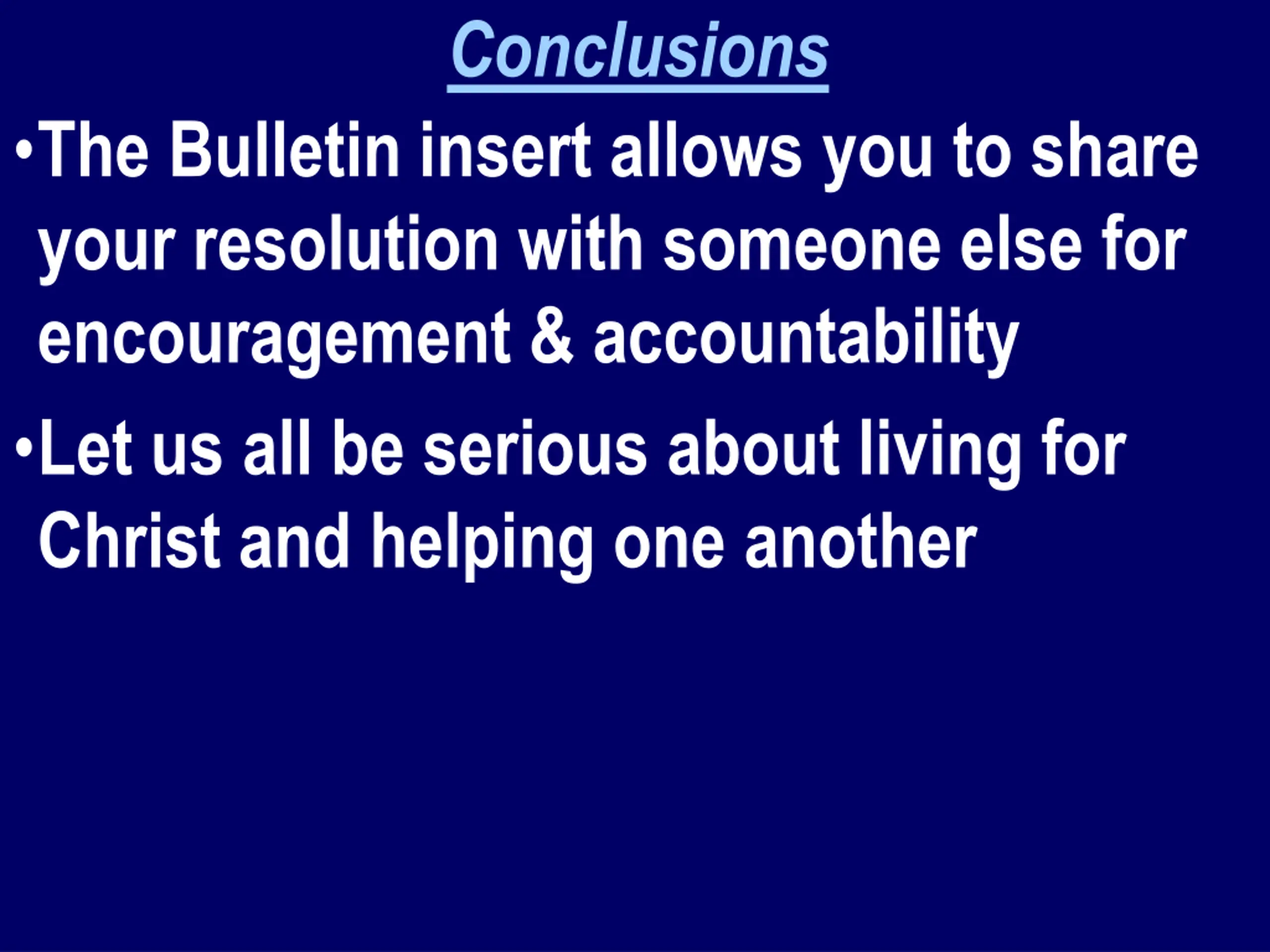 Conclusions

•The Bulletin insert allows you to share your resolution with someone else for encouragement & accountability

•Let us all be serious about living for Christ and helping one another